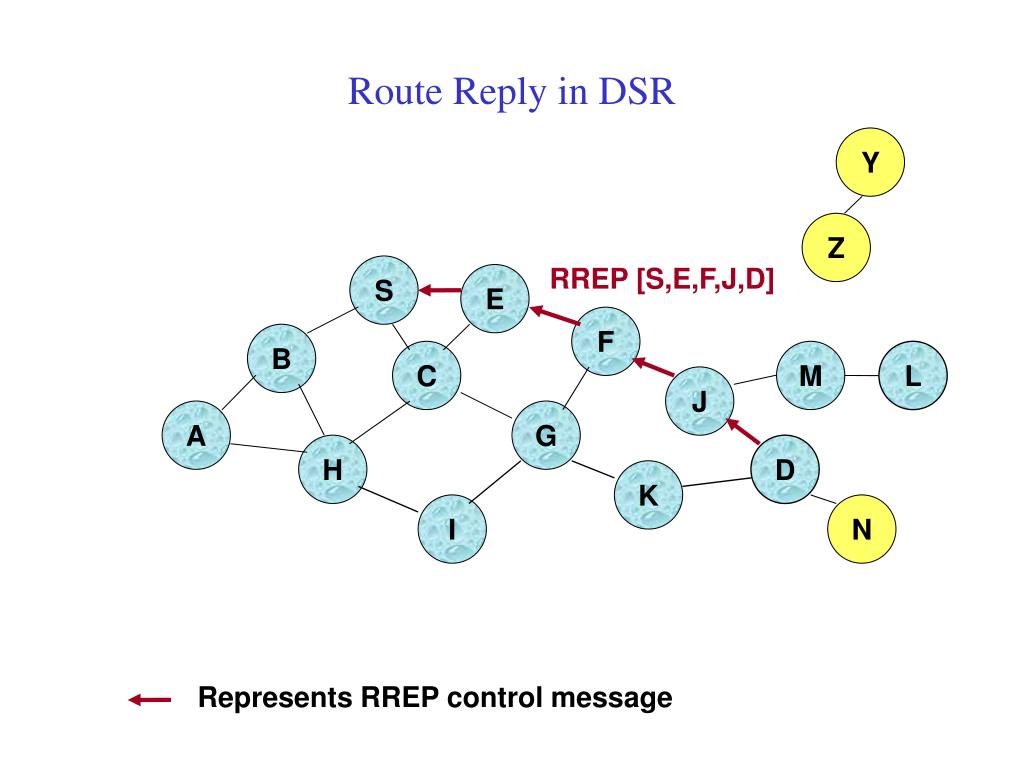 Route Reply in DSR

Y

Z

RREP [S,E,F,J,D]

S

E

F

B

C

M

L

J

A

G

H

D

K

I

N

Represents RREP control message